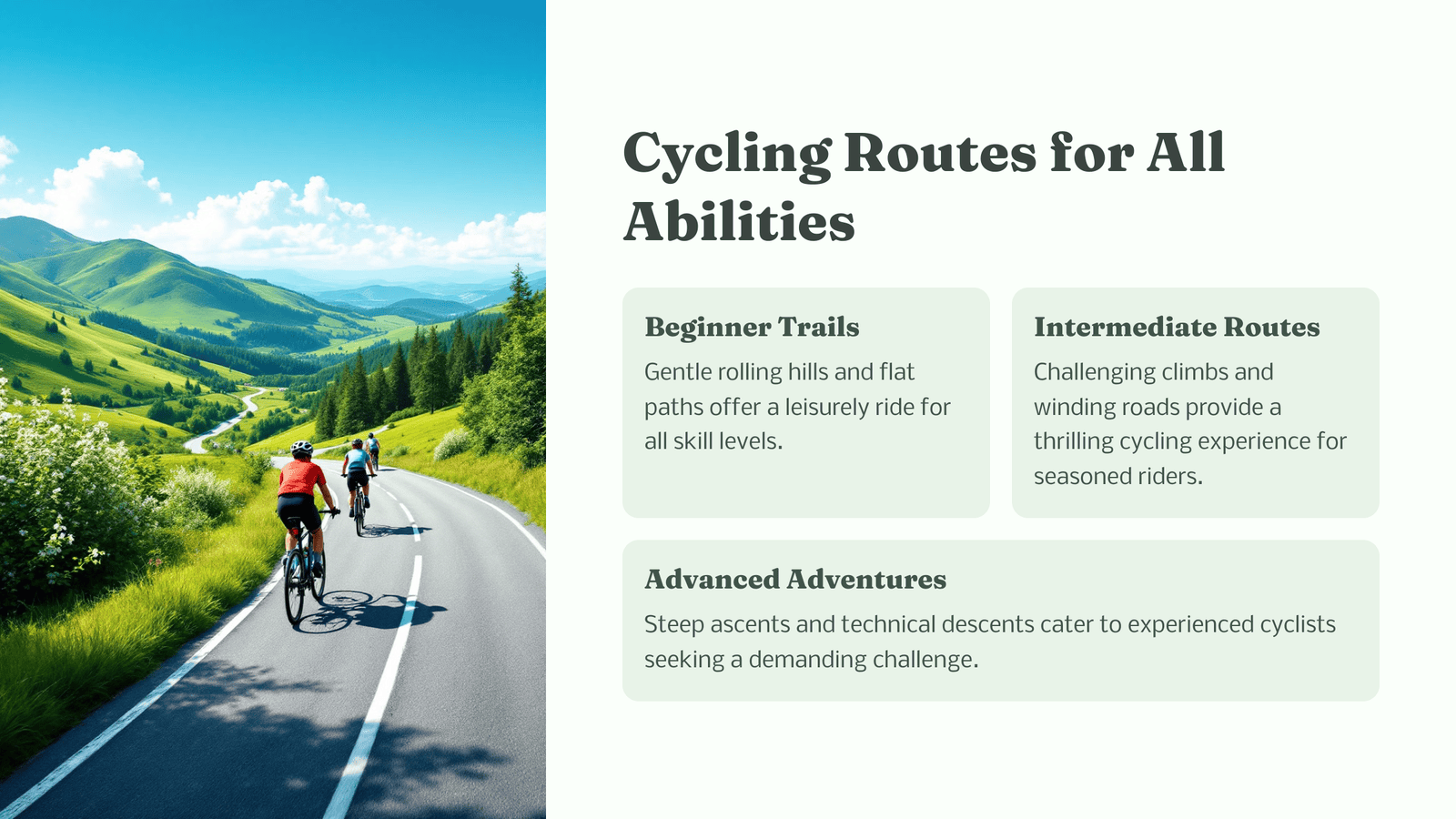 Cycling Routes for All Abilities

Beginner Trails

Gentle rolling hills and flat paths offer a leisurely ride for all skill levels.

Intermediate Routes

Challenging climbs and winding roads provide a thrilling cycling experience for seasoned riders.

Advanced Adventures

Steep ascents and technical descents cater to experienced cyclists seeking a demanding challenge.